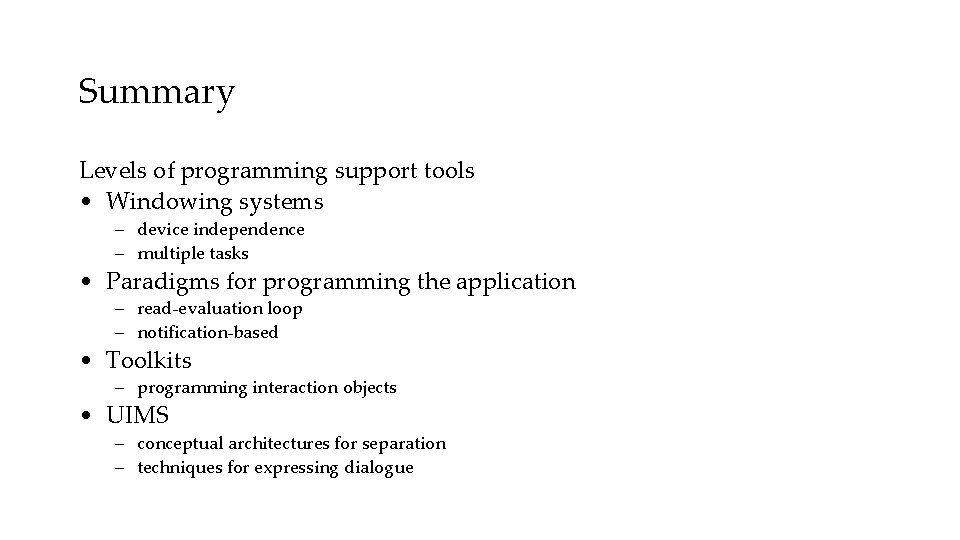 Summary

Levels of programming support tools
• Windowing systems
– device independence
– multiple tasks
• Paradigms for programming the application
– read-evaluation loop
– notification-based
• Toolkits
– programming interaction objects
• UIMS
– conceptual architectures for separation
– techniques for expressing dialogue